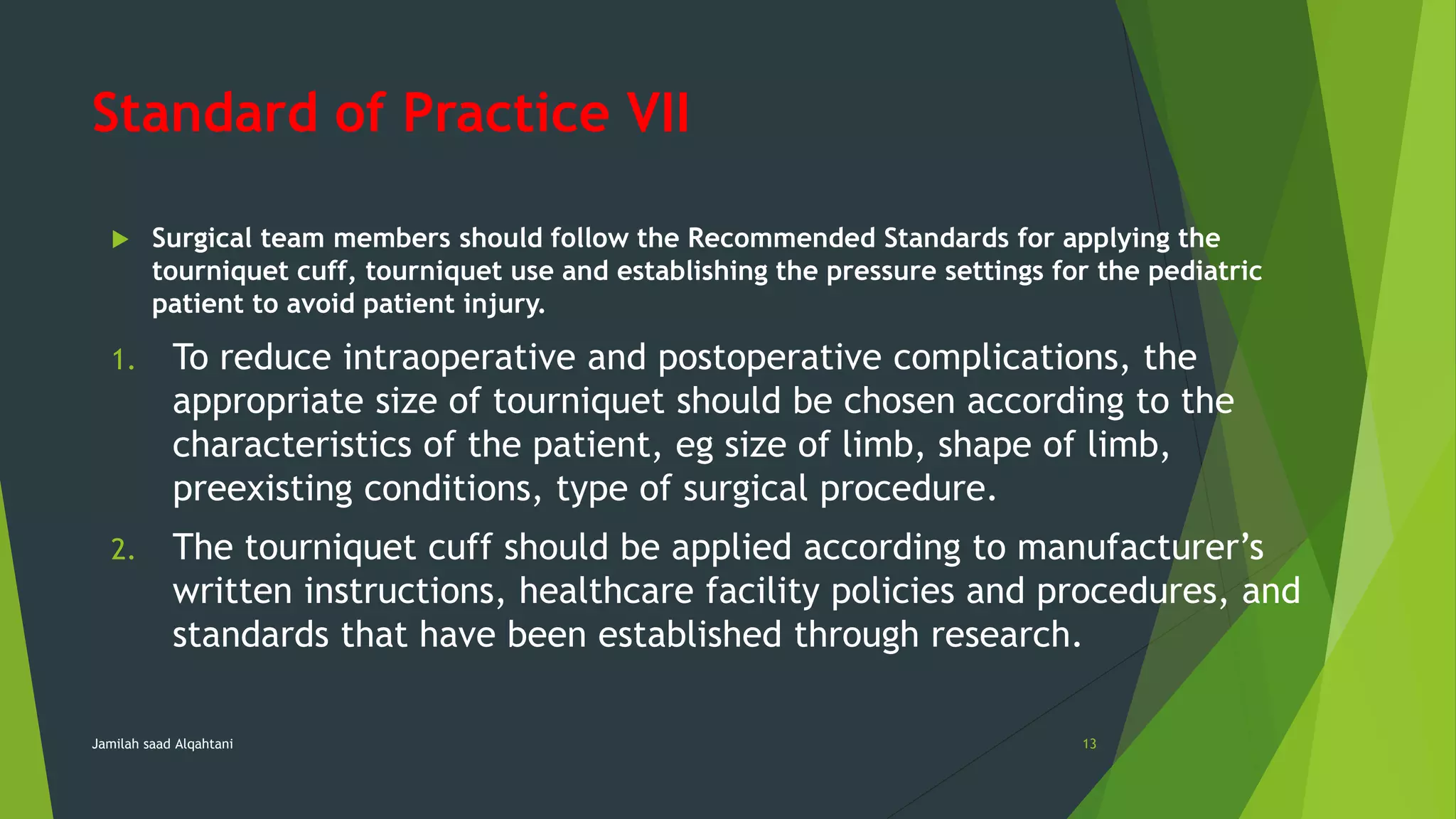 Standard of Practice VII

Surgical team members should follow the Recommended Standards for applying the tourniquet cuff, tourniquet use and establishing the pressure settings for the pediatric patient to avoid patient injury.

1. To reduce intraoperative and postoperative complications, the appropriate size of tourniquet should be chosen according to the characteristics of the patient, eg size of limb, shape of limb, preexisting conditions, type of surgical procedure.

2. The tourniquet cuff should be applied according to manufacturer’s written instructions, healthcare facility policies and procedures, and standards that have been established through research.

Jamilah saad Alqahtani

13